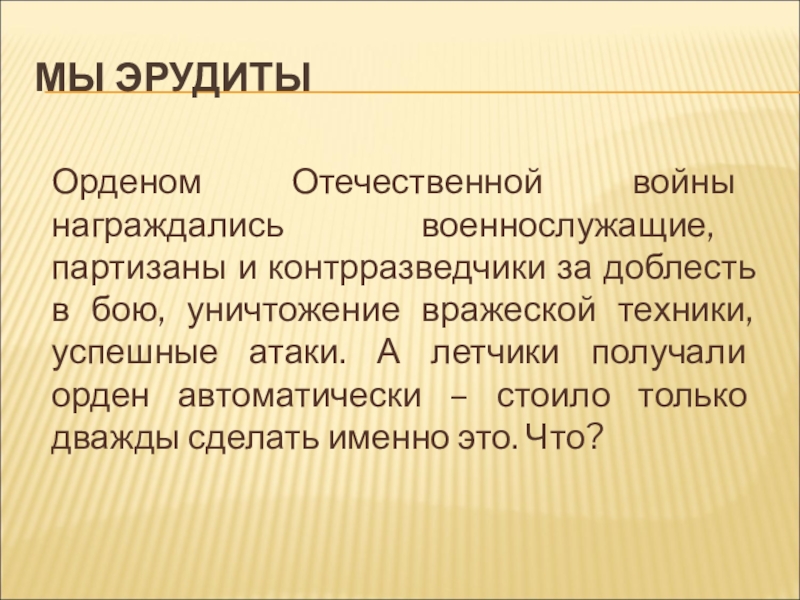 МЫ ЭРУДИТЫ

Орденом Отечественной войны награждались военнослужащие, партизаны и контрразведчики за доблесть в бою, уничтожение вражеской техники, успешные атаки. А летчики получали орден автоматически – стоило только дважды сделать именно это. Что?